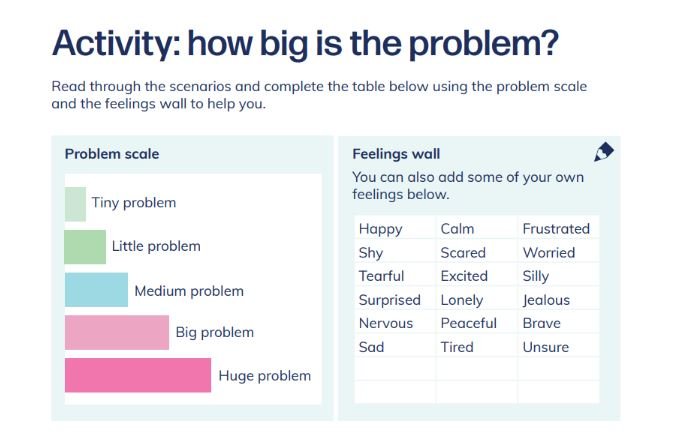 Activity: how big is the problem?

Read through the scenarios and complete the table below using the problem scale and the feelings wall to help you.

Problem scale

Tiny problem

Little problem

Medium problem

Big problem

Huge problem

Feelings wall

You can also add some of your own feelings below.

| Happy | Calm | Frustrated |
|---|---|---|
| Shy | Scared | Worried |
| Tearful | Excited | Silly |
| Surprised | Lonely | Jealous |
| Nervous | Peaceful | Brave |
| Sad | Tired | Unsure |
| | | |
| | | |